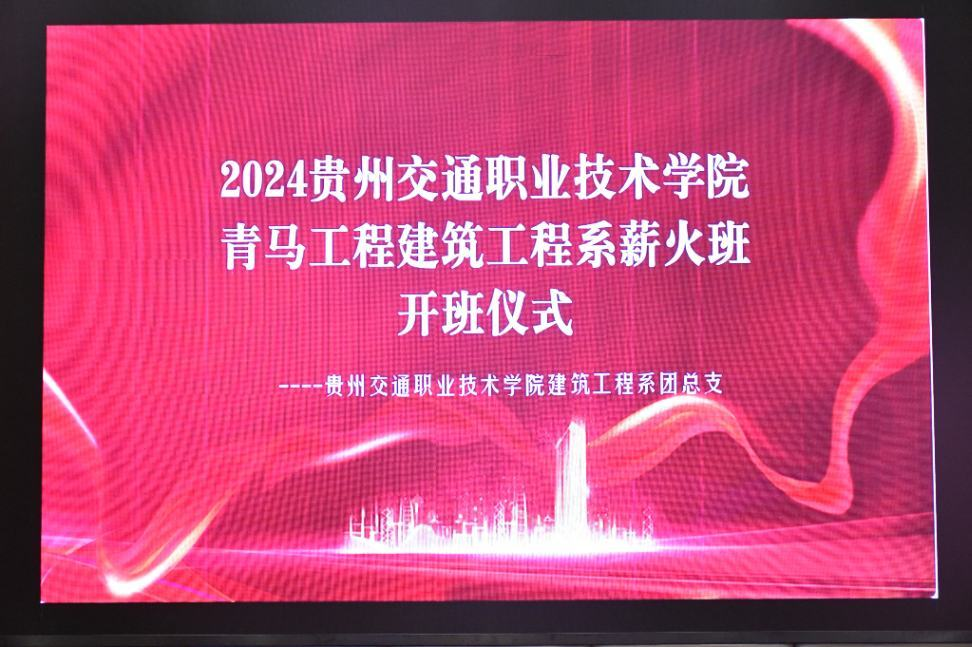 2024贵州交通职业技术学院
青马工程建筑工程系薪火班
开班仪式

----贵州交通职业技术学院建筑工程系团总支